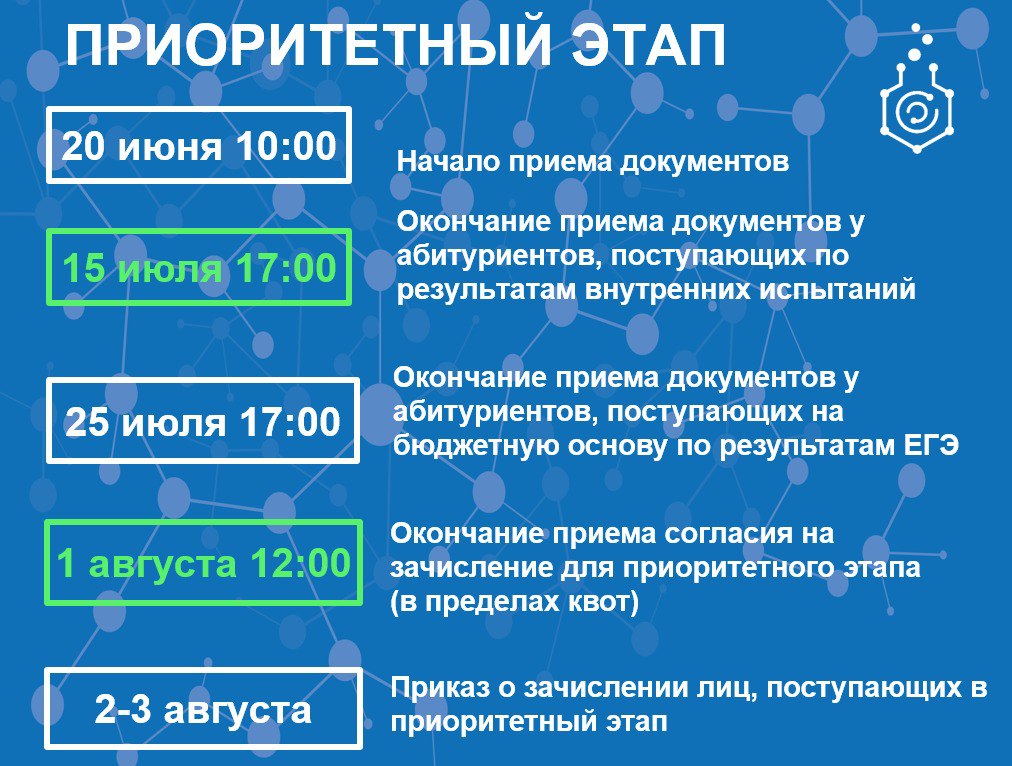 ПРИОРИТЕТНЫЙ ЭТАП

20 июня 10:00

Начало приема документов

15 июля 17:00

Окончание приема документов у абитуриентов, поступающих по результатам внутренних испытаний

25 июля 17:00

Окончание приема документов у абитуриентов, поступающих на бюджетную основу по результатам ЕГЭ

1 августа 12:00

Окончание приема согласия на зачисление для приоритетного этапа (в пределах квот)

2-3 августа

Приказ о зачислении лиц, поступающих в приоритетный этап